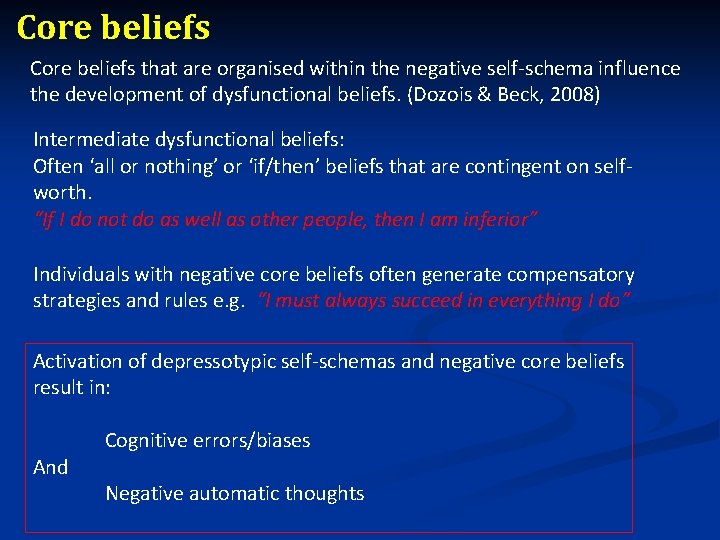 Core beliefs

Core beliefs that are organised within the negative self-schema influence the development of dysfunctional beliefs. (Dozois & Beck, 2008)

Intermediate dysfunctional beliefs:
Often ‘all or nothing’ or ‘if/then’ beliefs that are contingent on self-worth.
“If I do not do as well as other people, then I am inferior”

Individuals with negative core beliefs often generate compensatory strategies and rules e.g. “I must always succeed in everything I do”

Activation of depressotypic self-schemas and negative core beliefs result in:

Cognitive errors/biases
And
Negative automatic thoughts